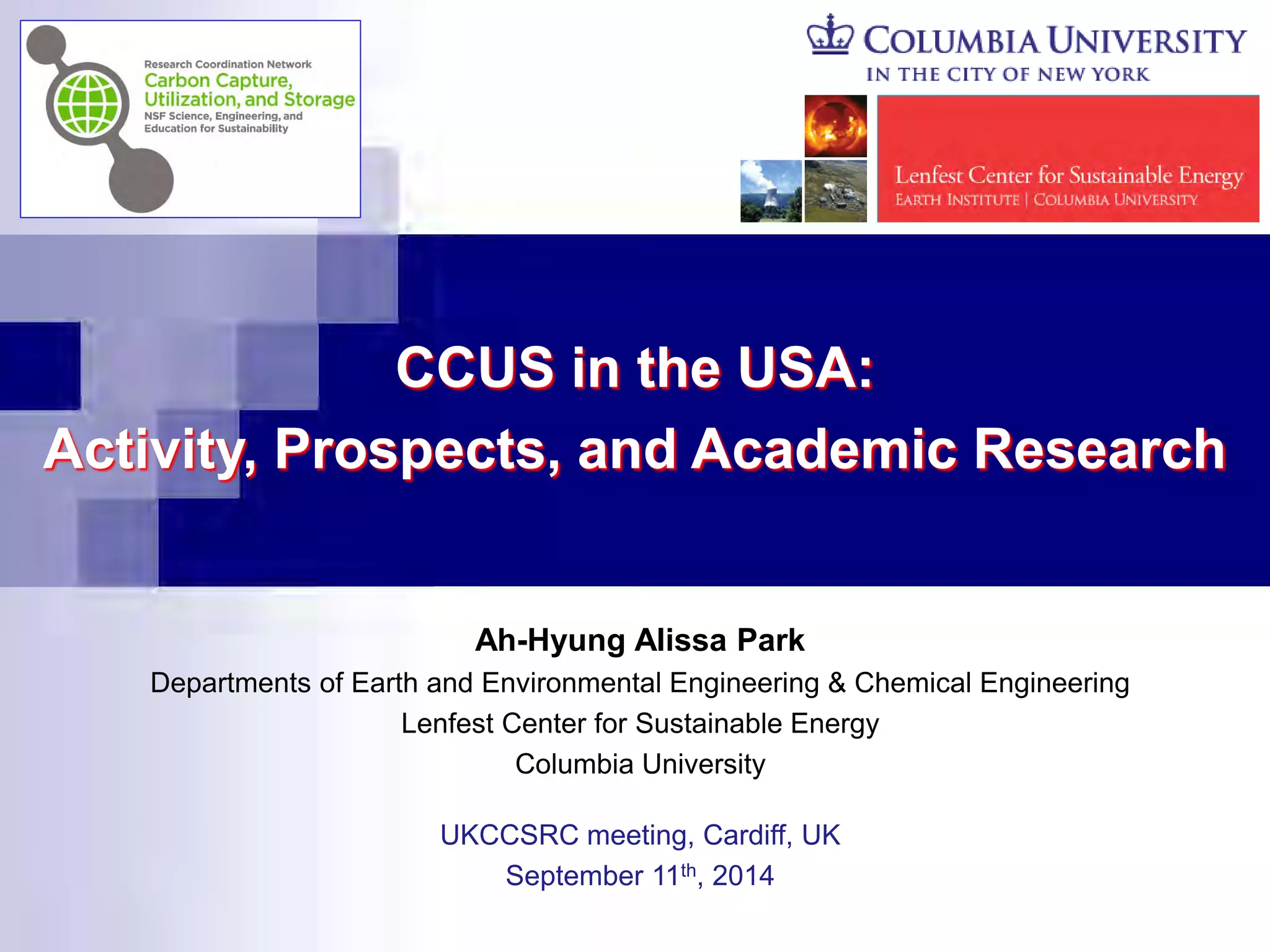 Research Coordination Network
Carbon Capture, Utilization, and Storage
NSF Science, Engineering, and Education for Sustainability

COLUMBIA UNIVERSITY
IN THE CITY OF NEW YORK

Lenfest Center for Sustainable Energy
EARTH INSTITUTE | COLUMBIA UNIVERSITY

CCUS in the USA:
Activity, Prospects, and Academic Research

Ah-Hyung Alissa Park
Departments of Earth and Environmental Engineering & Chemical Engineering
Lenfest Center for Sustainable Energy
Columbia University

UKCCSRC meeting, Cardiff, UK
September 11$^{th}$, 2014